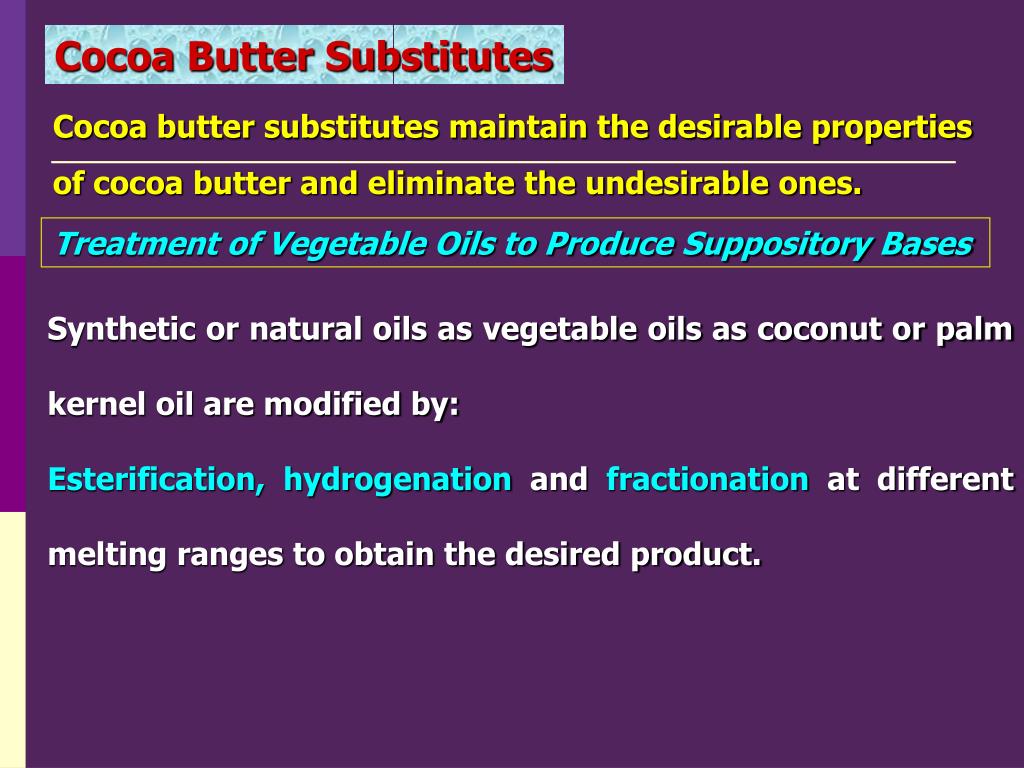 Cocoa Butter Substitutes

Cocoa butter substitutes maintain the desirable properties of cocoa butter and eliminate the undesirable ones.

Treatment of Vegetable Oils to Produce Suppository Bases

Synthetic or natural oils as vegetable oils as coconut or palm kernel oil are modified by:

Esterification, hydrogenation and fractionation at different melting ranges to obtain the desired product.